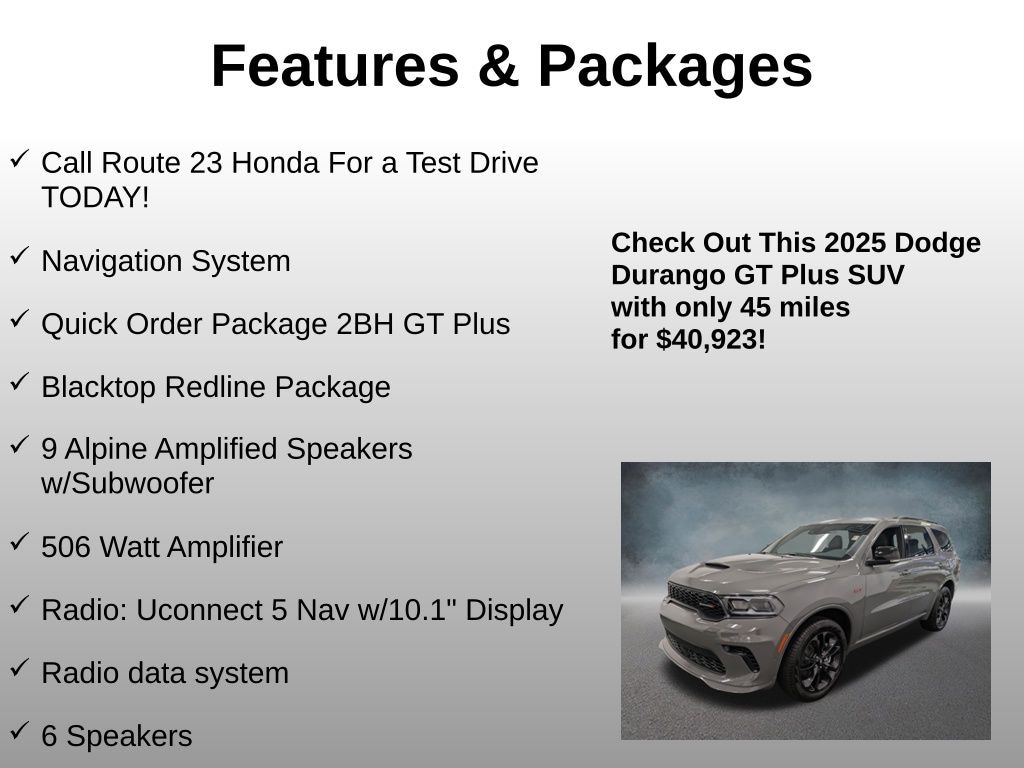 Features & Packages

✓ Call Route 23 Honda For a Test Drive TODAY!

✓ Navigation System

✓ Quick Order Package 2BH GT Plus

✓ Blacktop Redline Package

✓ 9 Alpine Amplified Speakers w/Subwoofer

✓ 506 Watt Amplifier

✓ Radio: Uconnect 5 Nav w/10.1" Display

✓ Radio data system

✓ 6 Speakers

Check Out This 2025 Dodge Durango GT Plus SUV with only 45 miles for $40,923!